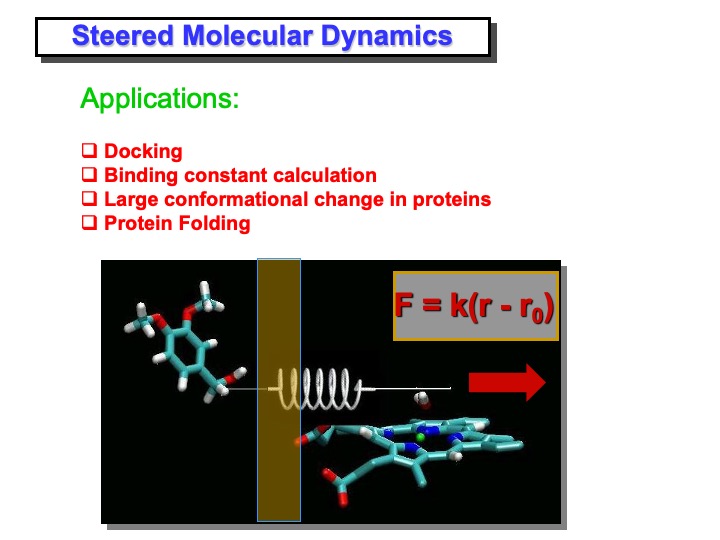 Steered Molecular Dynamics

Applications:

❑ Docking
❑ Binding constant calculation
❑ Large conformational change in proteins
❑ Protein Folding

$F = k(r - r_0)$